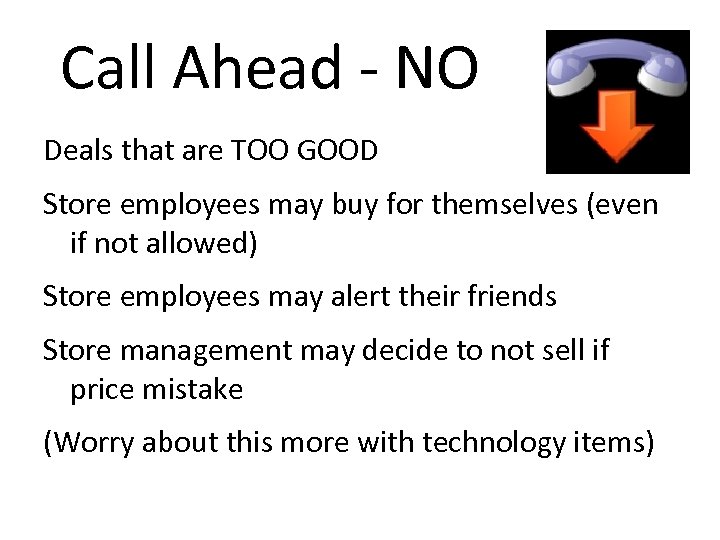 Call Ahead - NO

Deals that are TOO GOOD

Store employees may buy for themselves (even if not allowed)

Store employees may alert their friends

Store management may decide to not sell if price mistake

(Worry about this more with technology items)